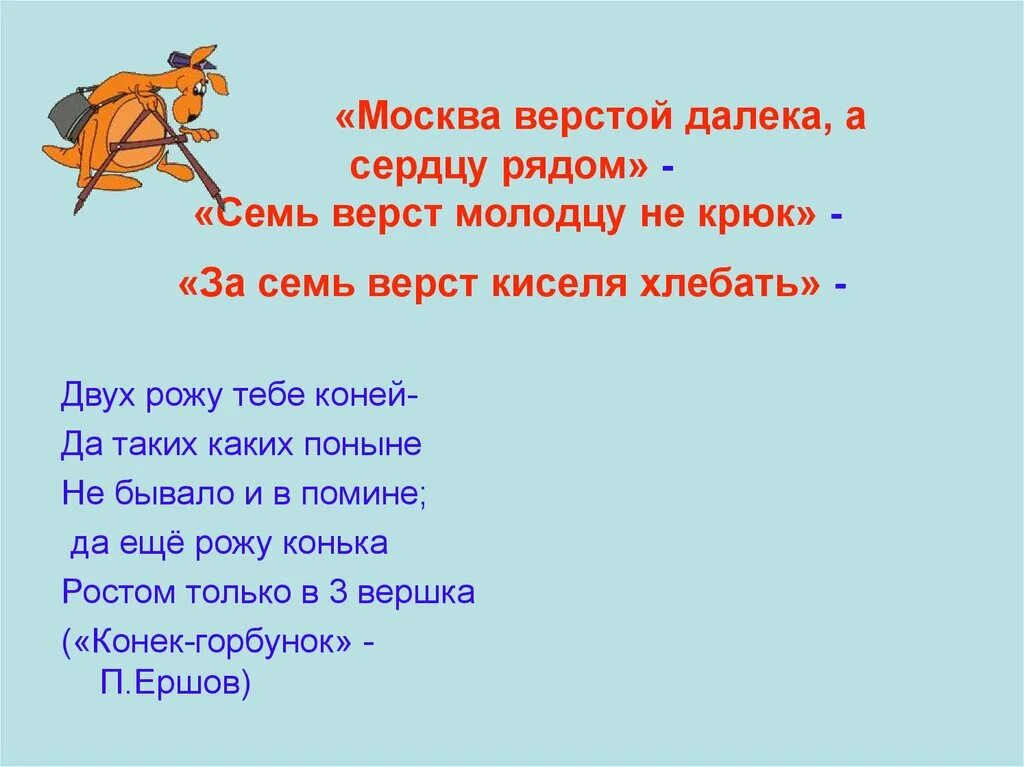 «Москва верстой далека, а сердцу рядом» -

«Семь верст молодцу не крюк» -

«За семь верст киселя хлебать» -

Двух рожу тебе коней-

Да таких каких поныне

Не бывало и в помине;

да ещё рожу конька

Ростом только в 3 вершка

(«Конек-горбунок» - П.Ершов)